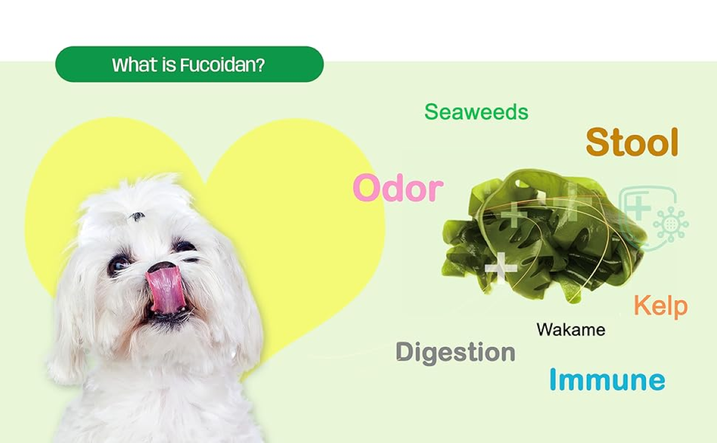 What is Fucoidan?

Seaweeds

Stool

Odor

Kelp

Wakame

Digestion

Immune